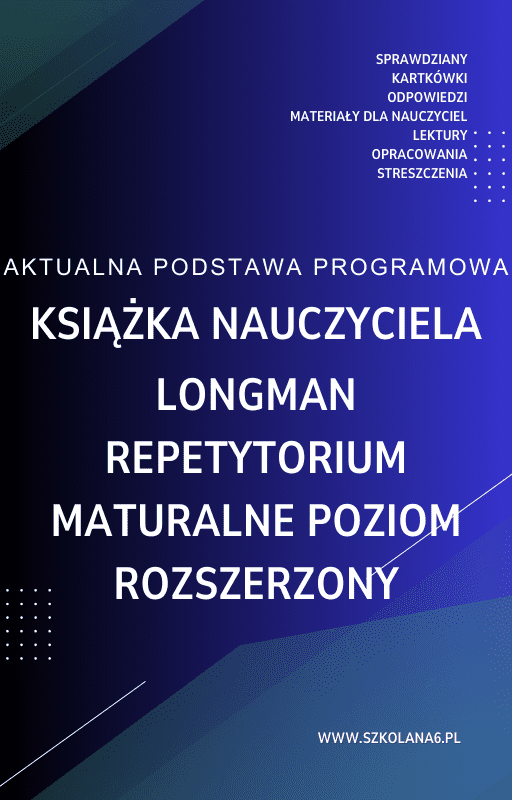 SPRAWDZIANY
KARTKÓWKI
ODPOWIEDZI
MATERIAŁY DLA NAUCZYCIEL
LEKTURY
OPRACOWANIA
STRESZCZENIA

AKTUALNA PODSTAWA PROGRAMOWA

KSIĄŻKA NAUCZYCIELA

LONGMAN
REPETYTORIUM
MATURALNE POZIOM
ROZSZERZONY

WWW.SZKOLANA6.PL